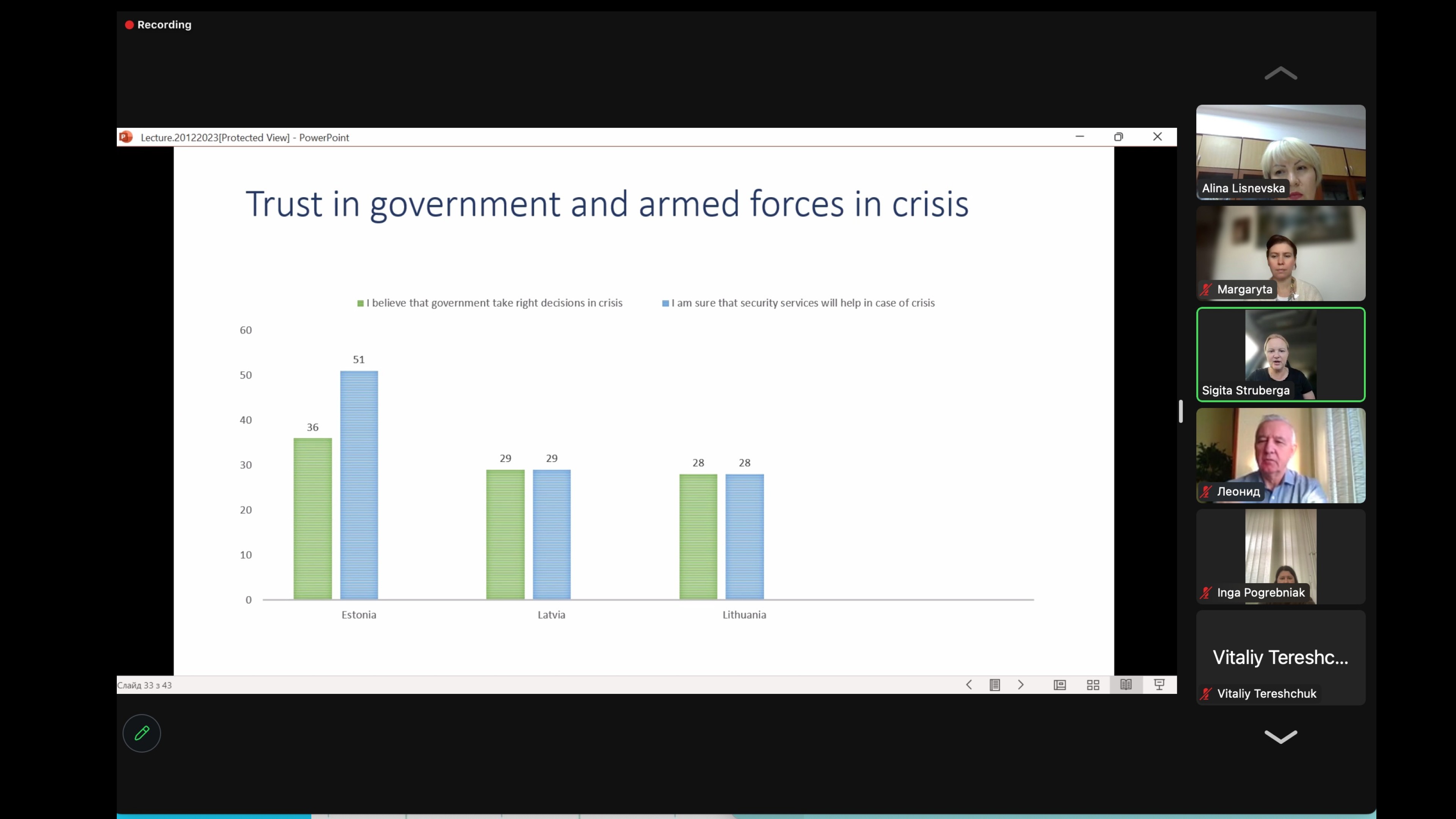 Recording

Lecture.20122023[Protected View] - PowerPoint

Trust in government and armed forces in crisis

I believe that government take right decisions in crisis
I am sure that security services will help in case of crisis

60
50
40
30
20
10
0

36
51
29
29
28
28

Estonia
Latvia
Lithuania

Слайд 33 з 43

Alina Lisnevska
Margaryta
Sigita Struberga
Леонид
Inga Pogrebniak
Vitaliy Tereshc...
Vitaliy Tereshchuk